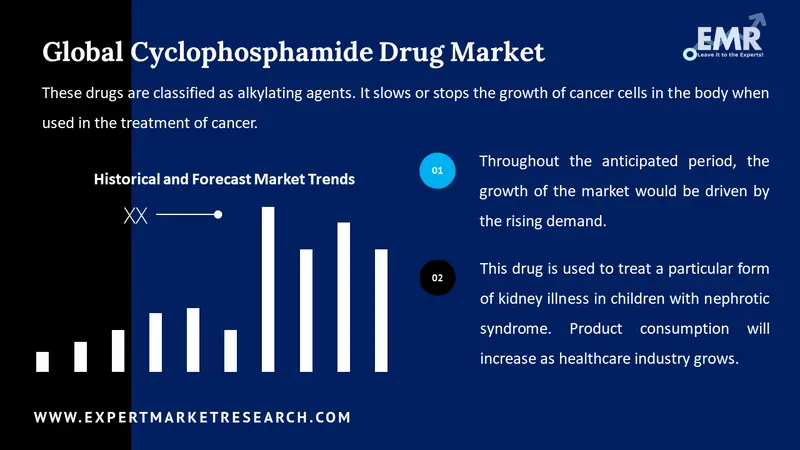 Global Cyclophosphamide Drug Market

EMR
Leave it to the Experts!

These drugs are classified as alkylating agents. It slows or stops the growth of cancer cells in the body when used in the treatment of cancer.

Historical and Forecast Market Trends

XX

01

Throughout the anticipated period, the growth of the market would be driven by the rising demand.

02

This drug is used to treat a particular form of kidney illness in children with nephrotic syndrome. Product consumption will increase as healthcare industry grows.

WWW.EXPERTMARKETRESEARCH.COM